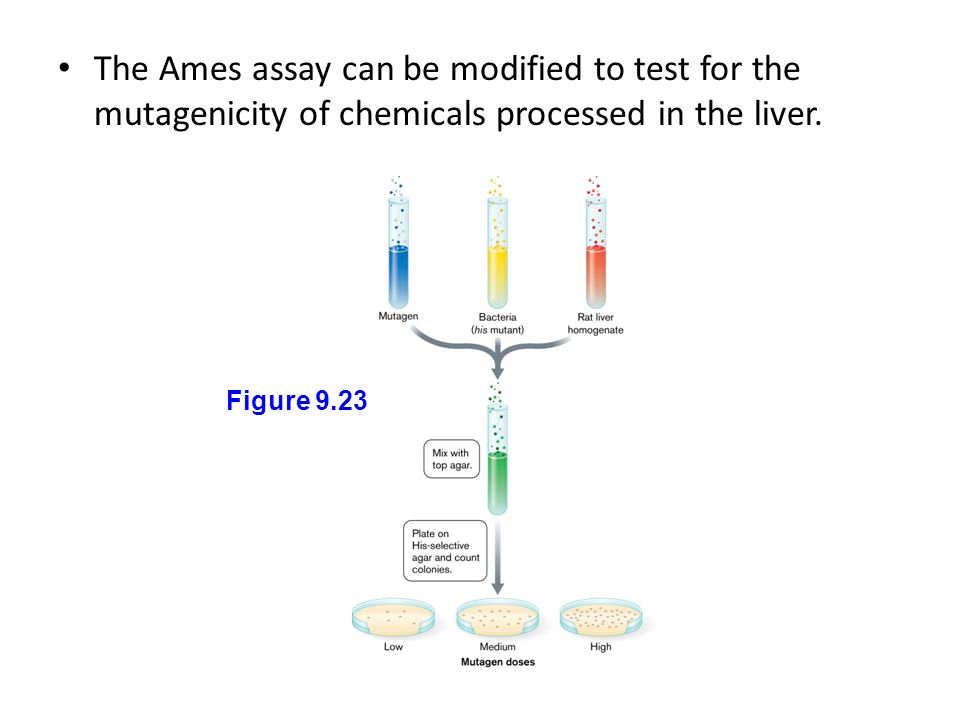 • The Ames assay can be modified to test for the mutagenicity of chemicals processed in the liver.

Mutagen

Bacteria
(his mutant)

Rat liver
homogenate

Figure 9.23

Mix with top agar.

Plate on His-selective agar and count colonies.

Low

Medium

High

Mutagen doses